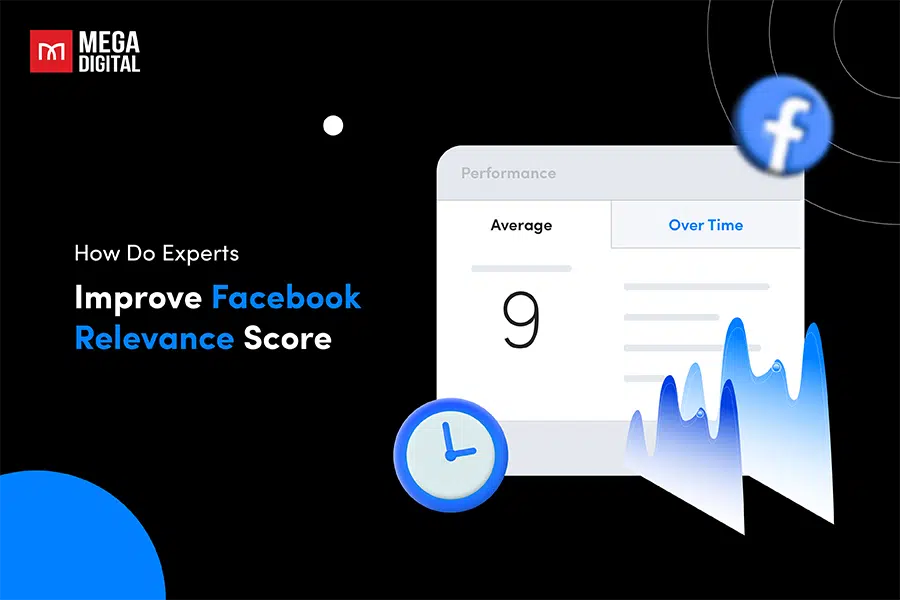 MEGA DIGITAL

How Do Experts

Improve Facebook Relevance Score

Performance

Average

Over Time

9

f